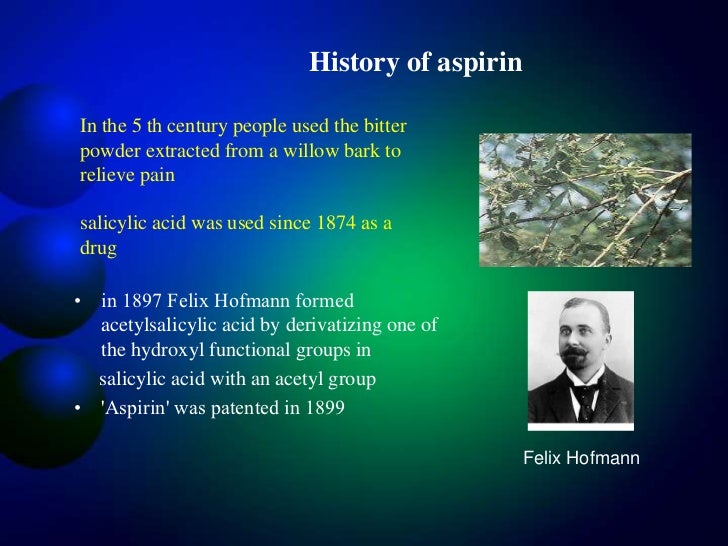 History of aspirin

In the 5 th century people used the bitter powder extracted from a willow bark to relieve pain

salicylic acid was used since 1874 as a drug

• in 1897 Felix Hofmann formed acetylsalicylic acid by derivatizing one of the hydroxyl functional groups in salicylic acid with an acetyl group
• 'Aspirin' was patented in 1899

Felix Hofmann